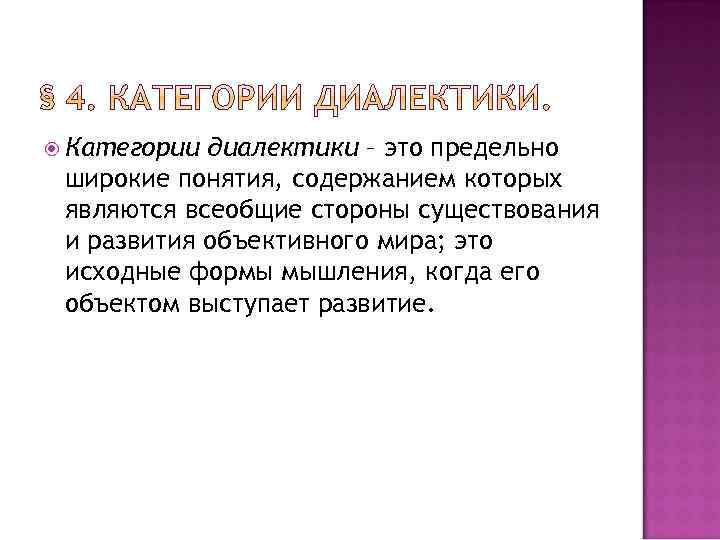 § 4. КАТЕГОРИИ ДИАЛЕКТИКИ.

Категории диалектики – это предельно широкие понятия, содержанием которых являются всеобщие стороны существования и развития объективного мира; это исходные формы мышления, когда его объектом выступает развитие.